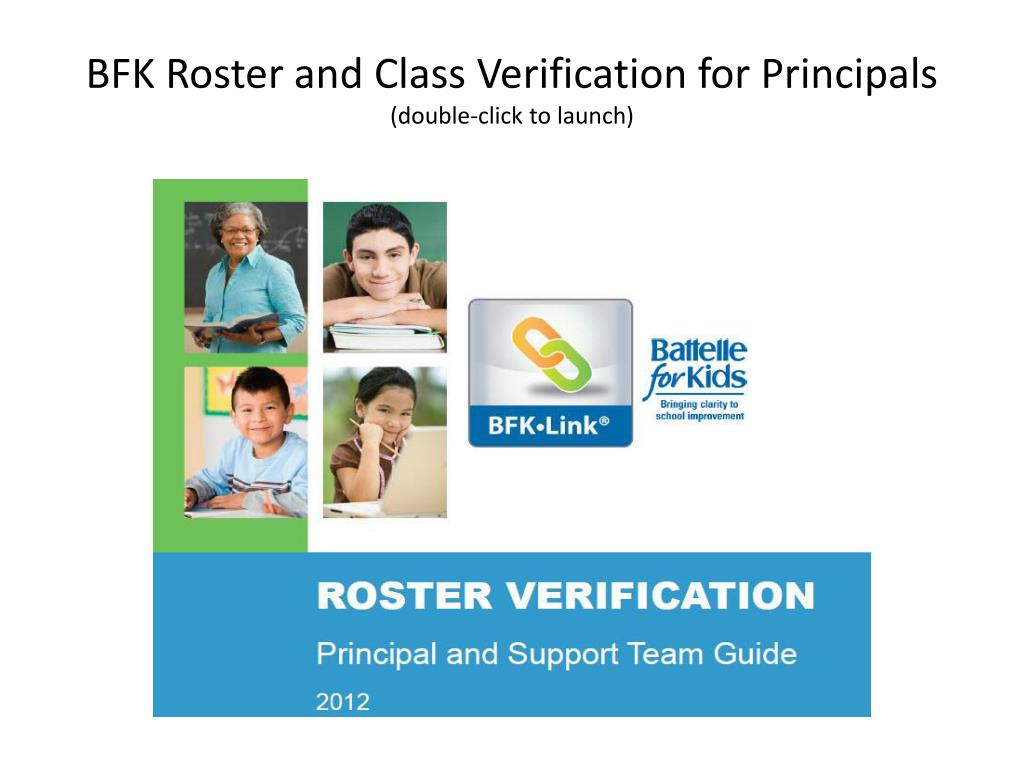 BFK Roster and Class Verification for Principals
(double-click to launch)

BFK•Link®

Battelle for Kids
Bringing clarity to school improvement

ROSTER VERIFICATION
Principal and Support Team Guide
2012